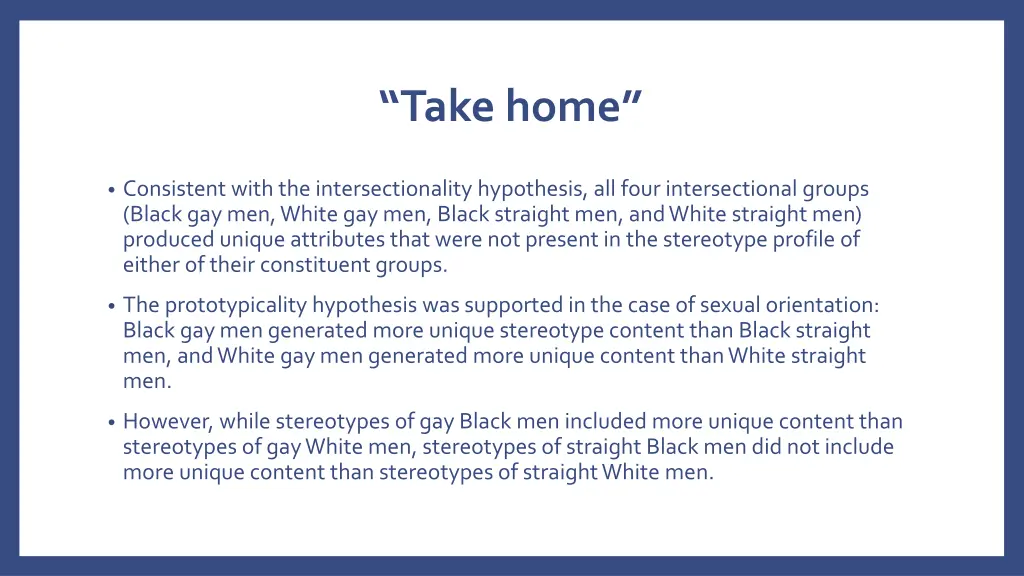 “Take home”

• Consistent with the intersectionality hypothesis, all four intersectional groups (Black gay men, White gay men, Black straight men, and White straight men) produced unique attributes that were not present in the stereotype profile of either of their constituent groups.

• The prototypicality hypothesis was supported in the case of sexual orientation: Black gay men generated more unique stereotype content than Black straight men, and White gay men generated more unique content than White straight men.

• However, while stereotypes of gay Black men included more unique content than stereotypes of gay White men, stereotypes of straight Black men did not include more unique content than stereotypes of straight White men.